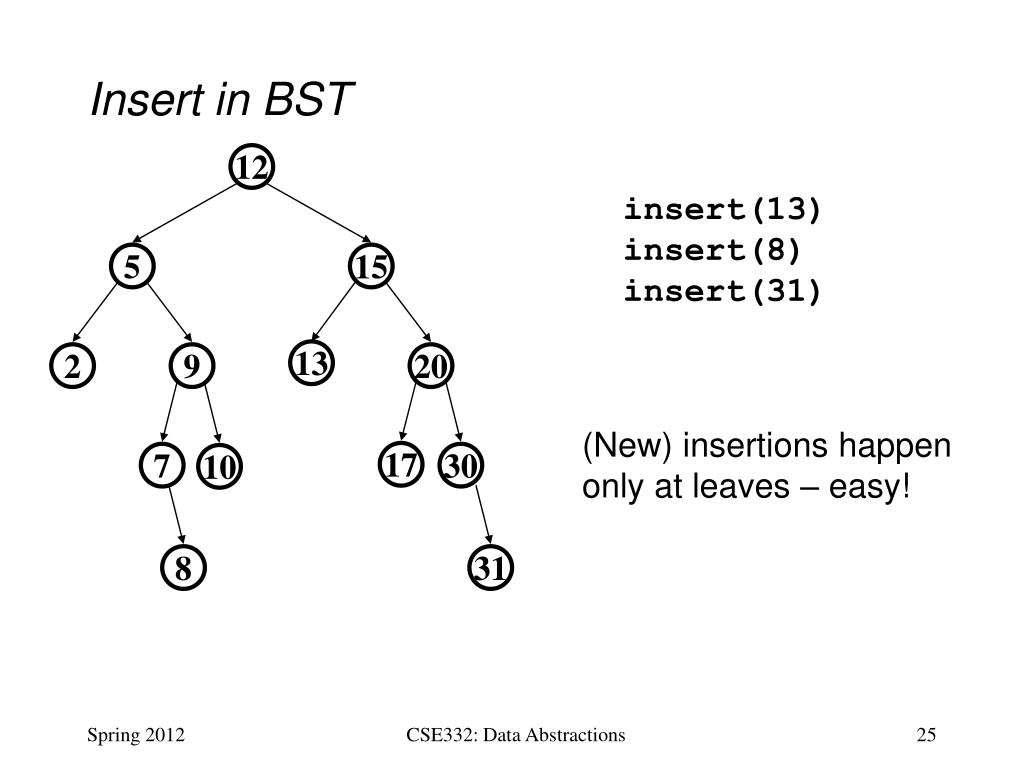 Insert in BST

12
5
15
2
9
13
20
7
10
17
30
8
31

insert(13)
insert(8)
insert(31)

(New) insertions happen only at leaves – easy!

Spring 2012
CSE332: Data Abstractions
25